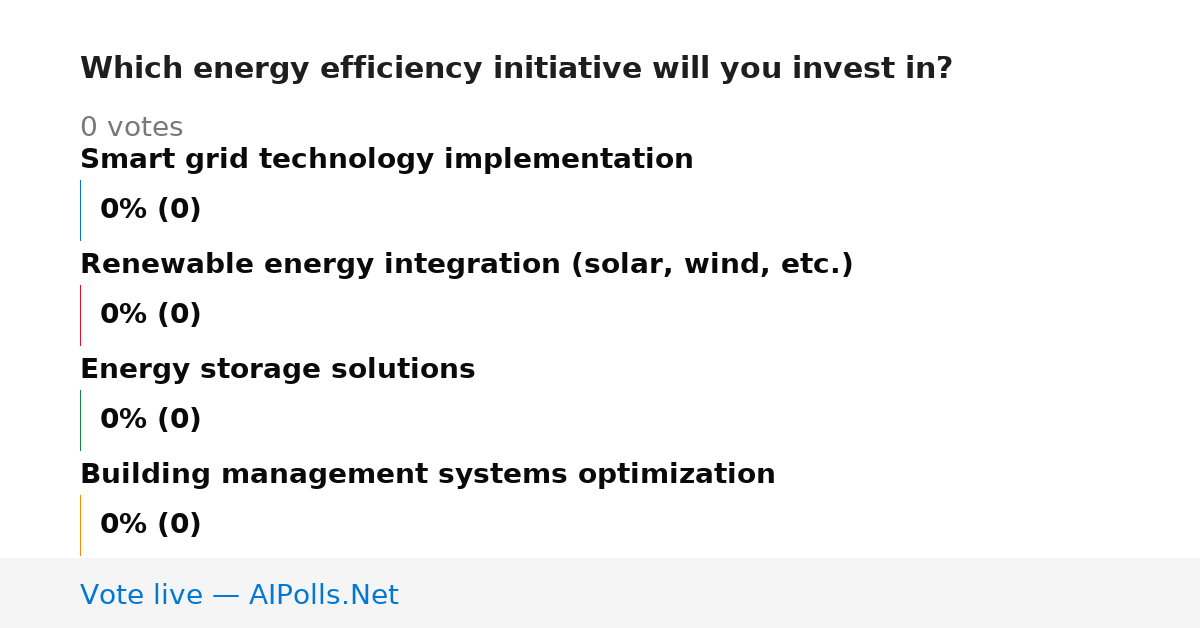 Which energy efficiency initiative will you invest in?

0 votes

Smart grid technology implementation

0% (0)

Renewable energy integration (solar, wind, etc.)

0% (0)

Energy storage solutions

0% (0)

Building management systems optimization

0% (0)

Vote live — AIPolls.Net